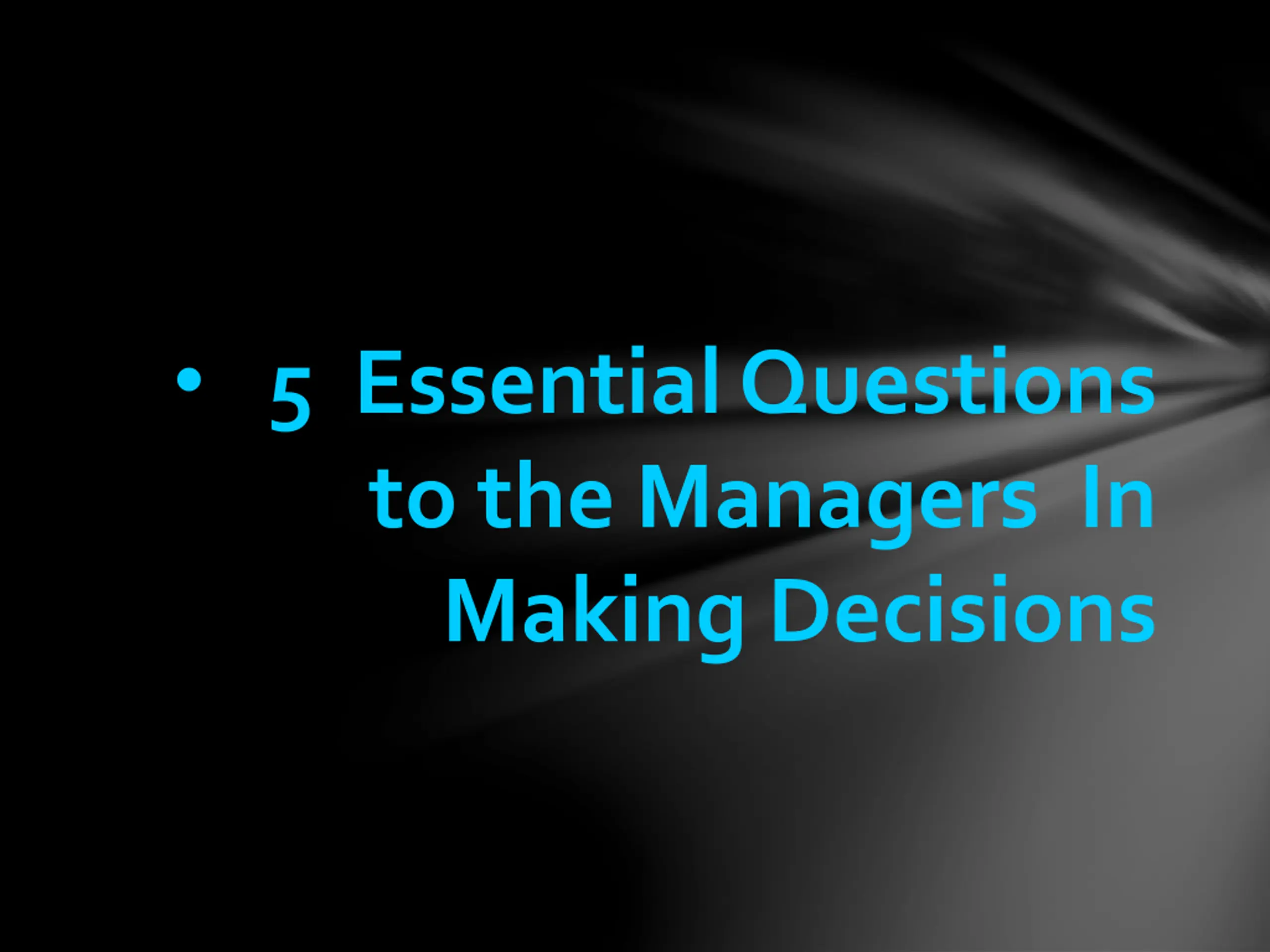 • 5 Essential Questions to the Managers In Making Decisions